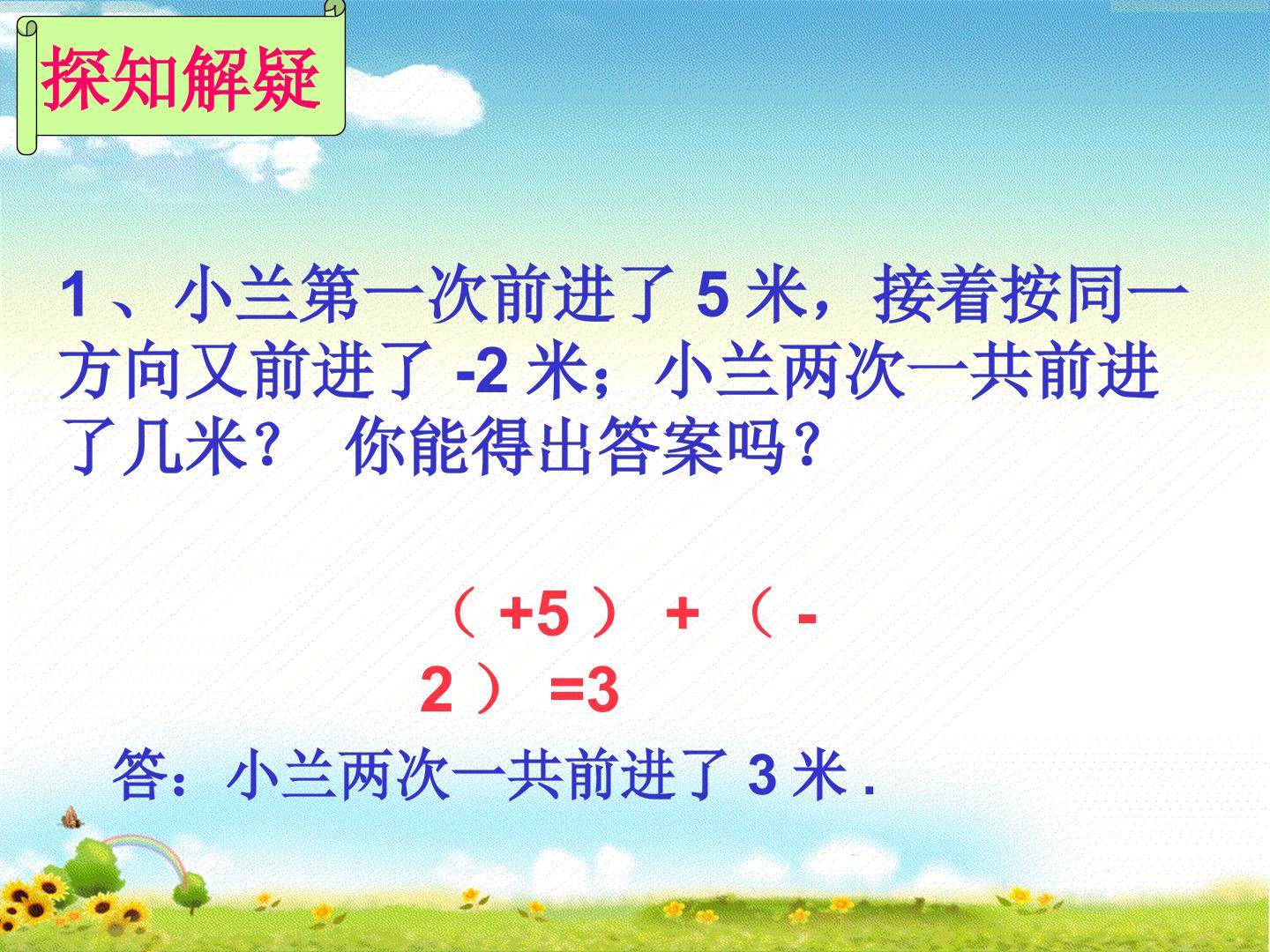 探知解疑

1、小兰第一次前进了5米，接着按同一方向又前进了-2米；小兰两次一共前进了几米？ 你能得出答案吗？

$（+5）+（-2）=3$

答：小兰两次一共前进了3米.